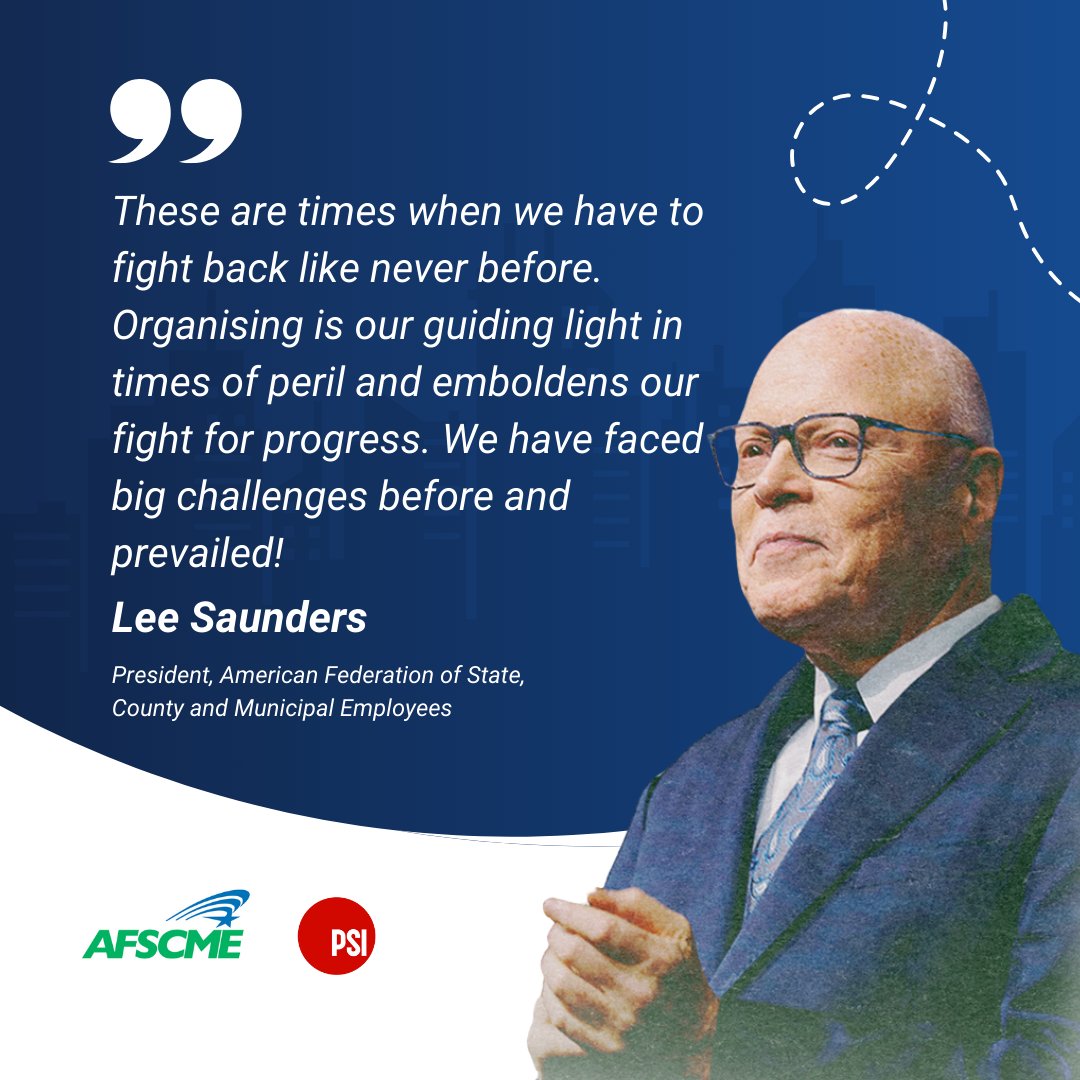 These are times when we have to fight back like never before. Organising is our guiding light in times of peril and emboldens our fight for progress. We have faced big challenges before and prevailed!

Lee Saunders

President, American Federation of State, County and Municipal Employees

AFSCME

PSI